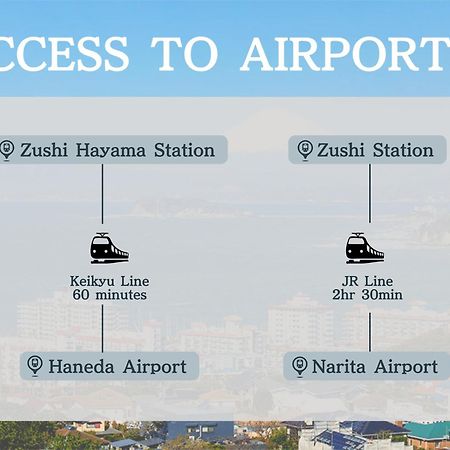 CCESS TO AIRPORT

Zushi Hayama Station

Keikyu Line
60 minutes

Haneda Airport

Zushi Station

JR Line
2hr 30min

Narita Airport